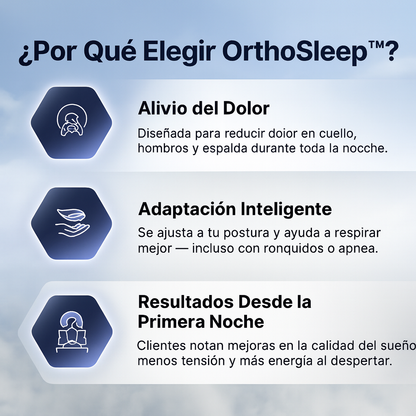 ¿Por Qué Elegir OrthoSleep™?

Alivio del Dolor

Diseñada para reducir doior en cuello, hombros y espalda durante toda la nocche.

Adaptación Inteligente

Se ajusta a tu postura y ayuda a respirar mejor — incluso con ronquidos o apnea.

Resultados Desde la Primera Noche

Clientes notan mejoras en la calidad del sueño menos tensión y más energía al despertar.